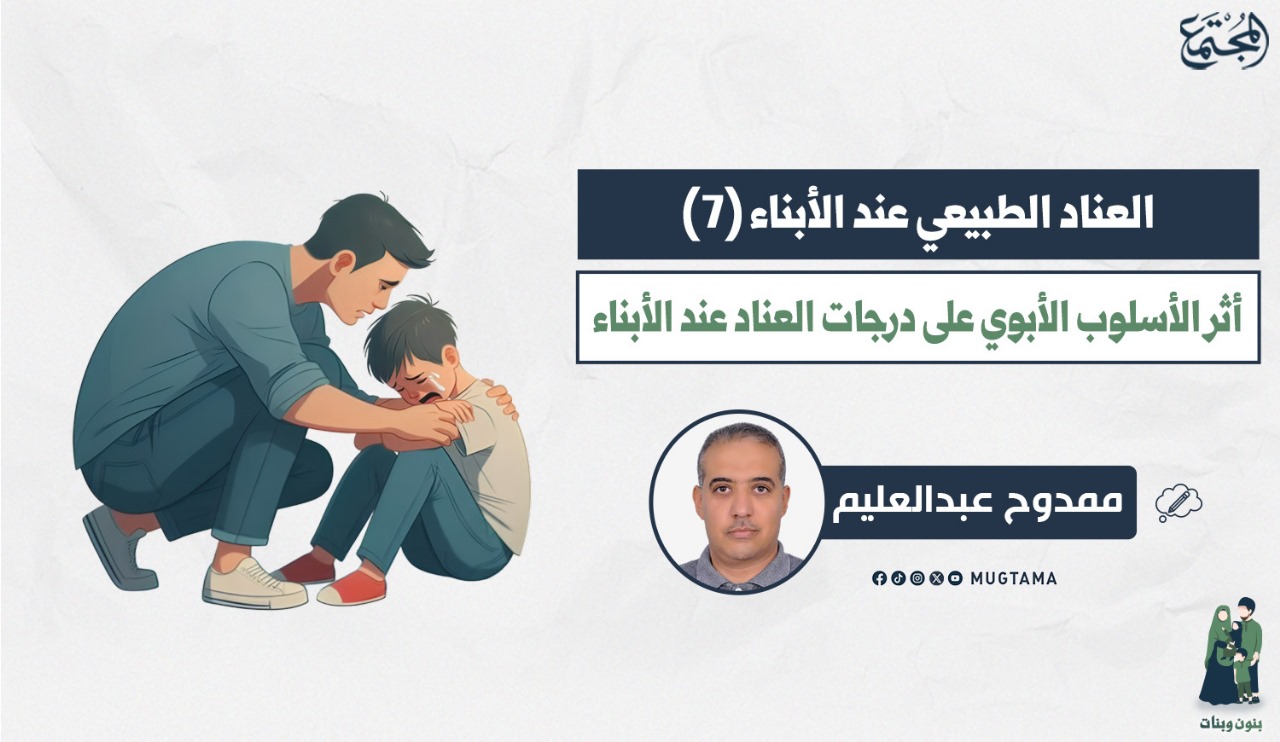 المجتمع

العناد الطبيعي عند الأبناء (7)

أثر الأسلوب الأبوي على درجات العناد عند الأبناء

ممدوح عبدالعليم

MUGTAMA

بنون وبنات